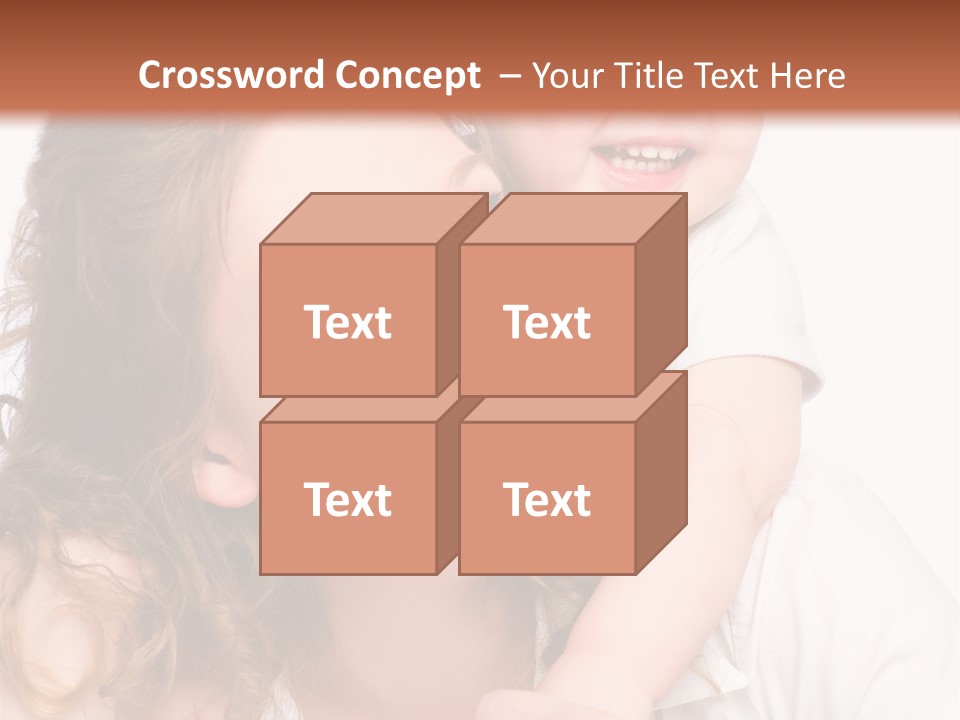 Crossword Concept – Your Title Text Here

Text

Text

Text

Text